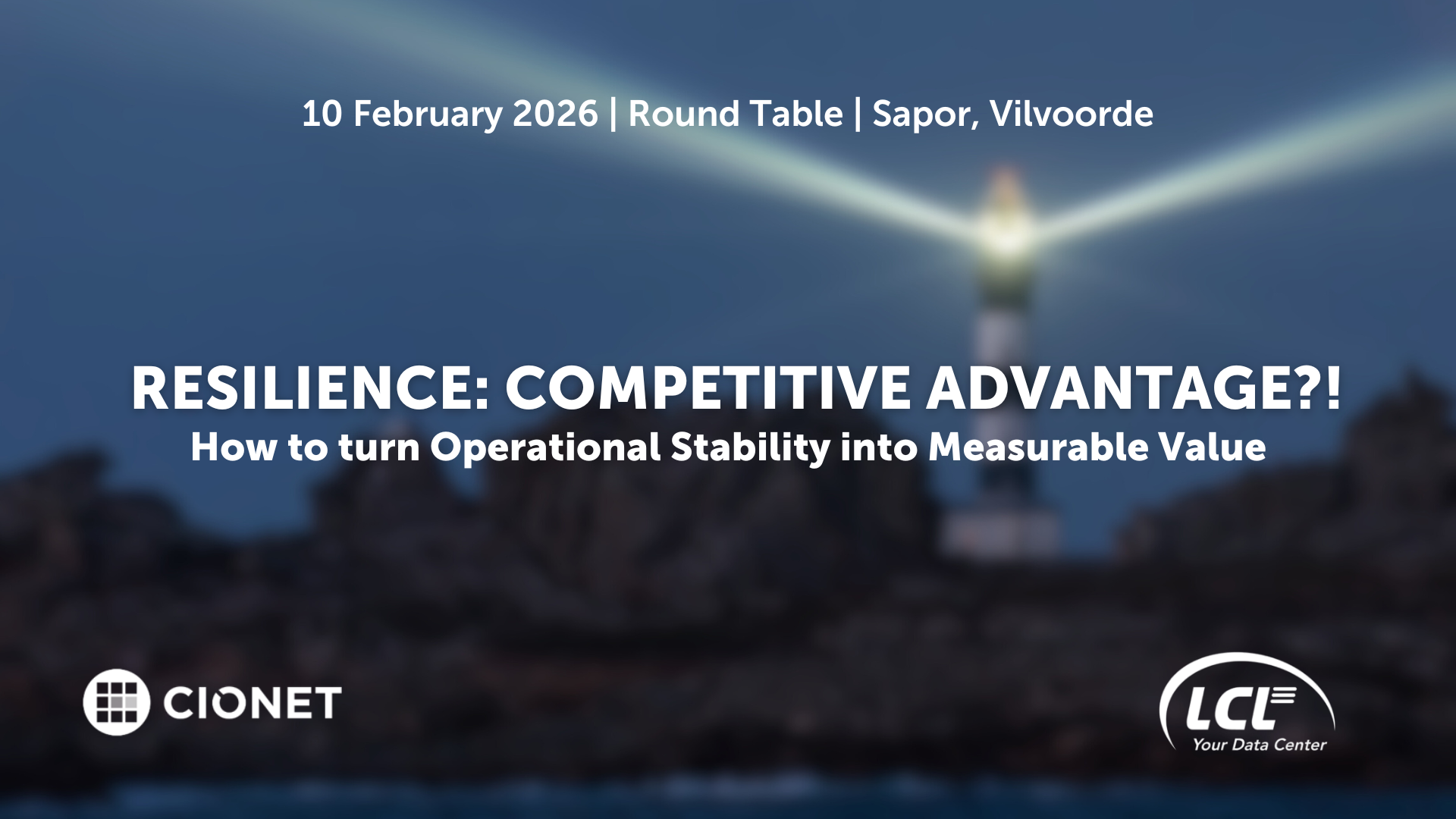 10 February 2026 | Round Table | Sapor, Vilvoorde

RESILIENCE: COMPETITIVE ADVANTAGE?!
How to turn Operational Stability into Measurable Value

CIONET

LCL
Your Data Center